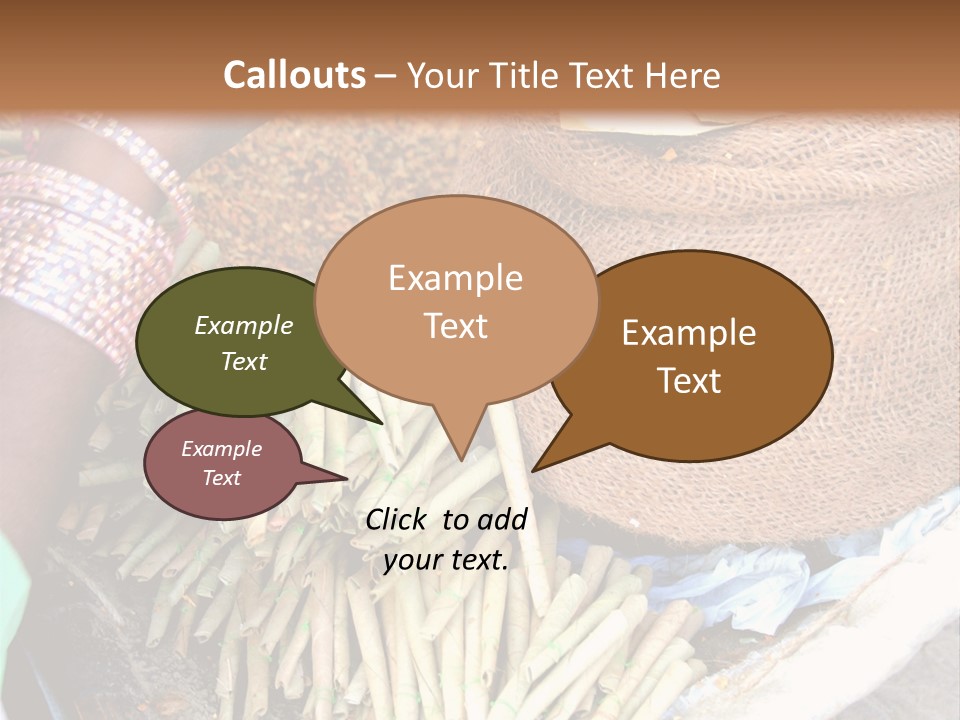 Callouts – Your Title Text Here

Example Text

Example Text

Example Text

Example Text

Click to add your text.